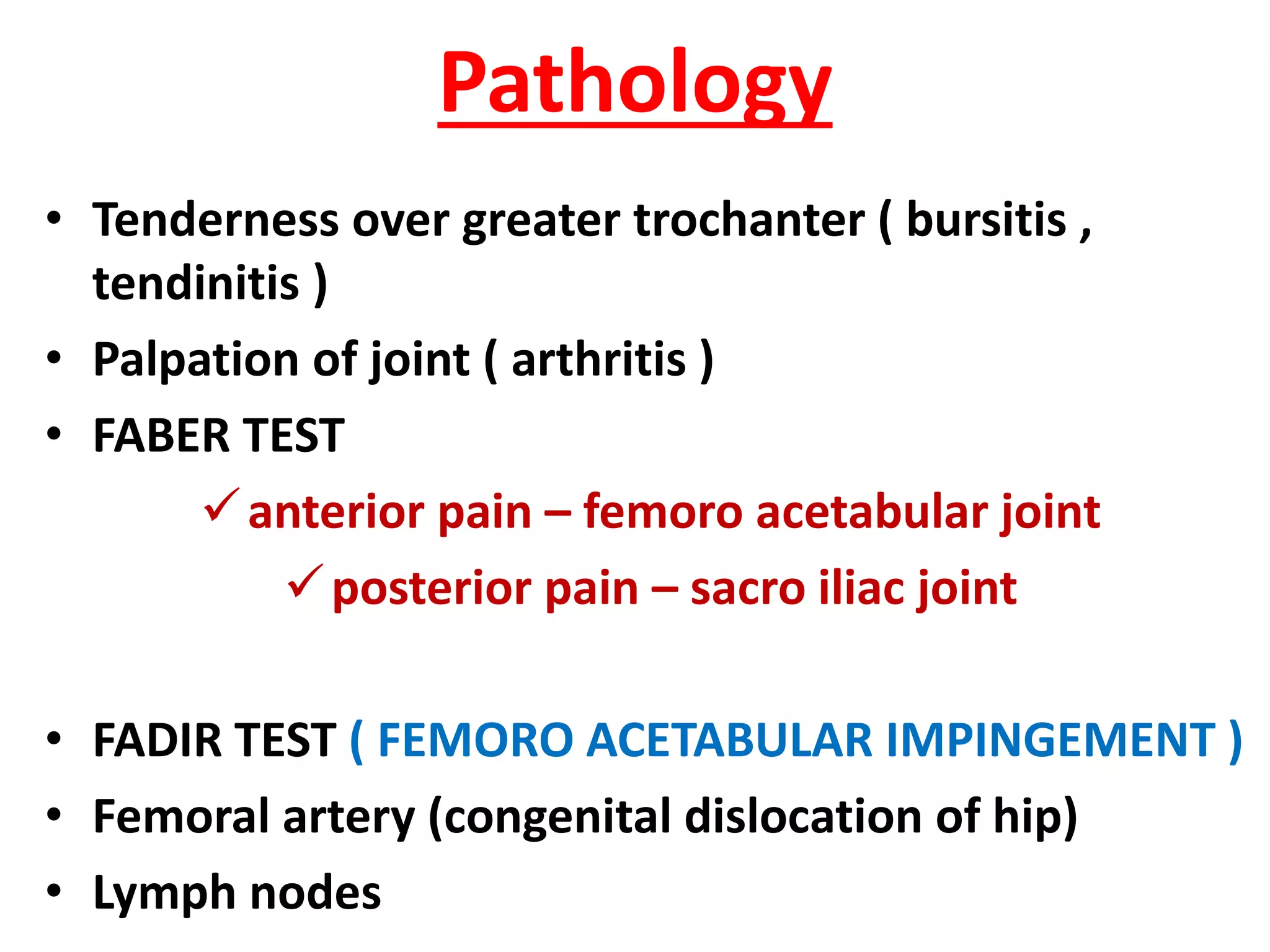 Pathology

• Tenderness over greater trochanter ( bursitis , tendinitis )
• Palpation of joint ( arthritis )
• FABER TEST
✓ anterior pain – femoro acetabular joint
✓ posterior pain – sacro iliac joint

• FADIR TEST ( FEMORO ACETABULAR IMPINGEMENT )
• Femoral artery (congenital dislocation of hip)
• Lymph nodes